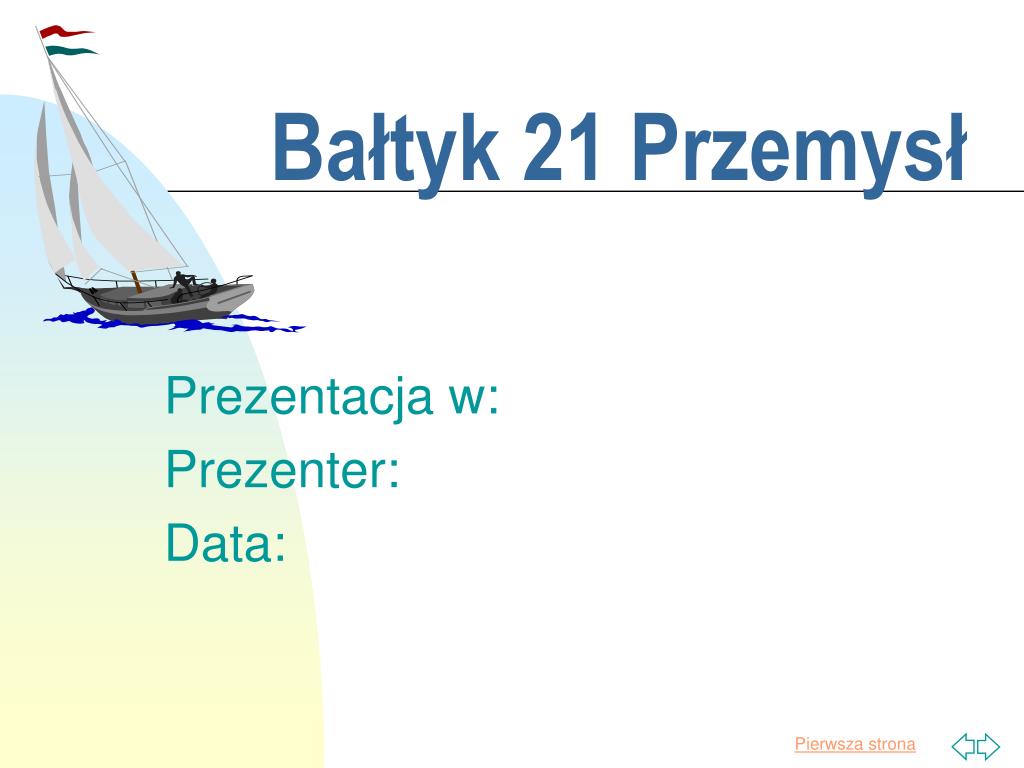 Bałtyk 21 Przemysł

Prezentacja w:
Prezenter:
Data:

Pierwsza strona